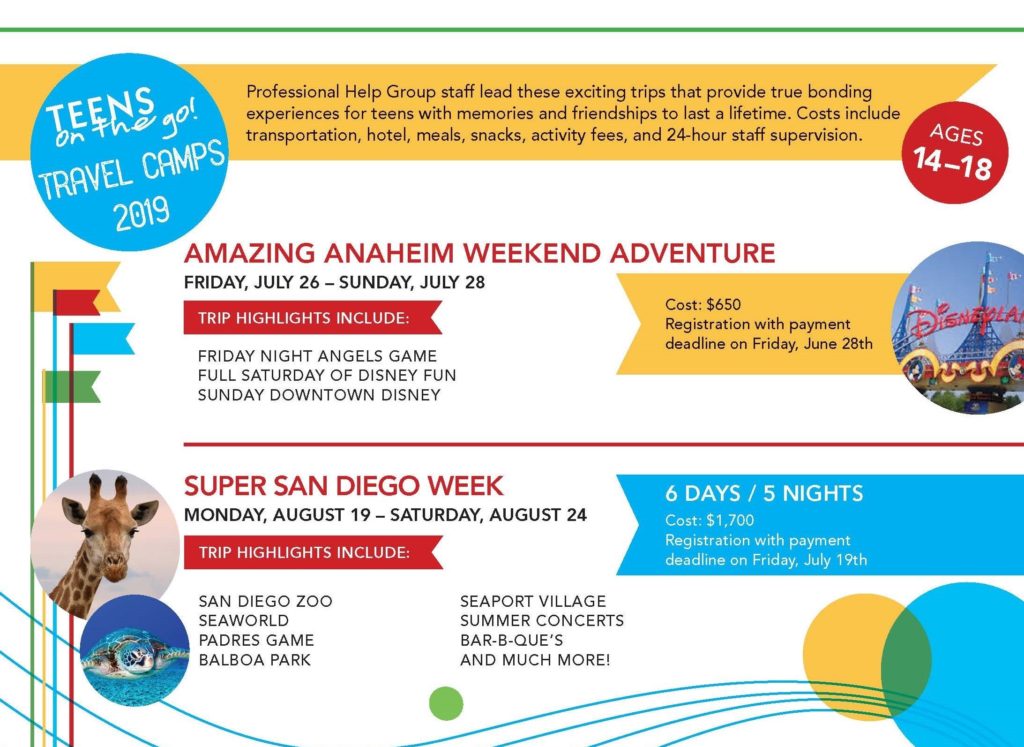 TEENS on the go! TRAVEL CAMPS 2019

Professional Help Group staff lead these exciting trips that provide true bonding experiences for teens with memories and friendships to last a lifetime. Costs include transportation, hotel, meals, snacks, activity fees, and 24-hour staff supervision.

AGES 14–18

AMAZING ANAHEIM WEEKEND ADVENTURE

FRIDAY, JULY 26 – SUNDAY, JULY 28

TRIP HIGHLIGHTS INCLUDE:

FRIDAY NIGHT ANGELS GAME
FULL SATURDAY OF DISNEY FUN
SUNDAY DOWNTOWN DISNEY

Cost: $650
Registration with payment deadline on Friday, June 28th

DISNEYLAND

SUPER SAN DIEGO WEEK

MONDAY, AUGUST 19 – SATURDAY, AUGUST 24

TRIP HIGHLIGHTS INCLUDE:

SAN DIEGO ZOO
SEAWORLD
PADRES GAME
BALBOA PARK

SEAPORT VILLAGE
SUMMER CONCERTS
BAR-B-QUE'S
AND MUCH MORE!

6 DAYS / 5 NIGHTS
Cost: $1,700
Registration with payment deadline on Friday, July 19th